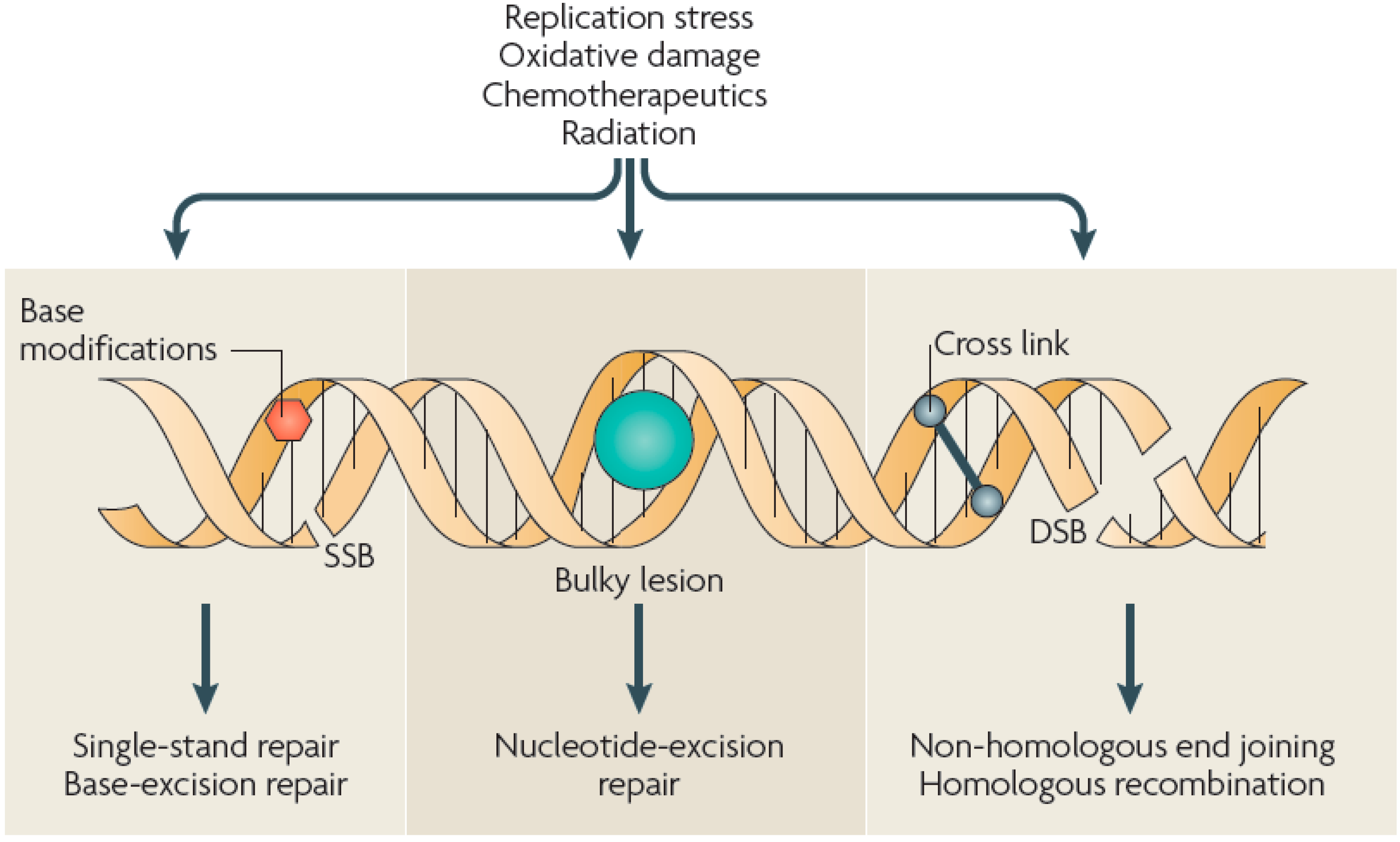 Replication stress
Oxidative damage
Chemotherapeutics
Radiation

Base modifications

SSB

Bulky lesion

Cross link

DSB

Single-stand repair
Base-excision repair

Nucleotide-excision repair

Non-homologous end joining
Homologous recombination